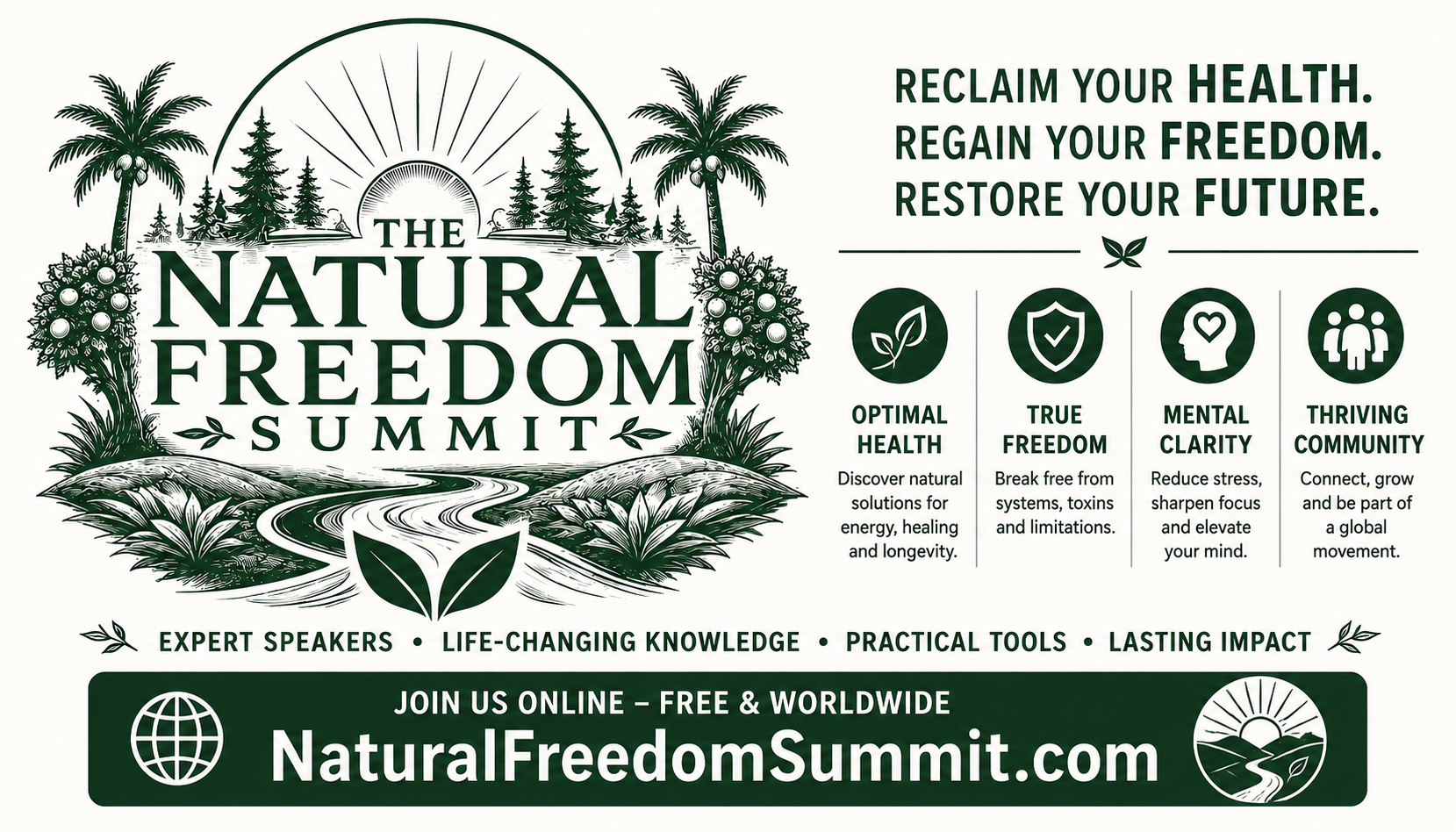 THE NATURAL FREEDOM SUMMIT

RECLAIM YOUR HEALTH.
REGAIN YOUR FREEDOM.
RESTORE YOUR FUTURE.

OPTIMAL HEALTH
Discover natural solutions for energy, healing and longevity.

TRUE FREEDOM
Break free from systems, toxins and limitations.

MENTAL CLARITY
Reduce stress, sharpen focus and elevate your mind.

THRIVING COMMUNITY
Connect, grow and be part of a global movement.

EXPERT SPEAKERS • LIFE-CHANGING KNOWLEDGE • PRACTICAL TOOLS • LASTING IMPACT

JOIN US ONLINE – FREE & WORLDWIDE
NaturalFreedomSummit.com